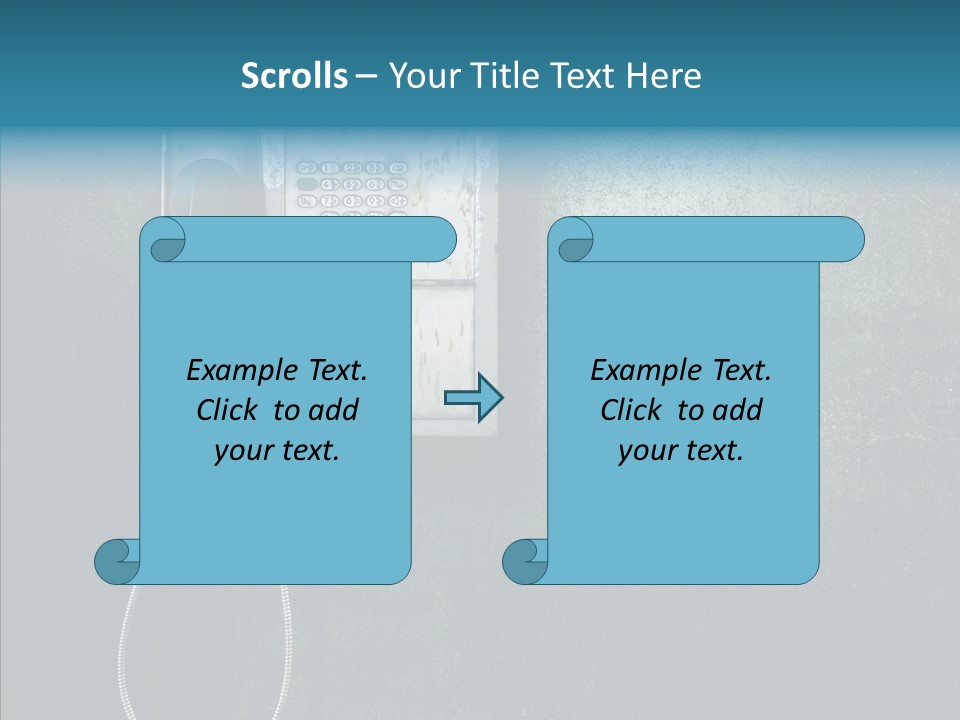 Scrolls – Your Title Text Here

Example Text. Click to add your text.

Example Text. Click to add your text.